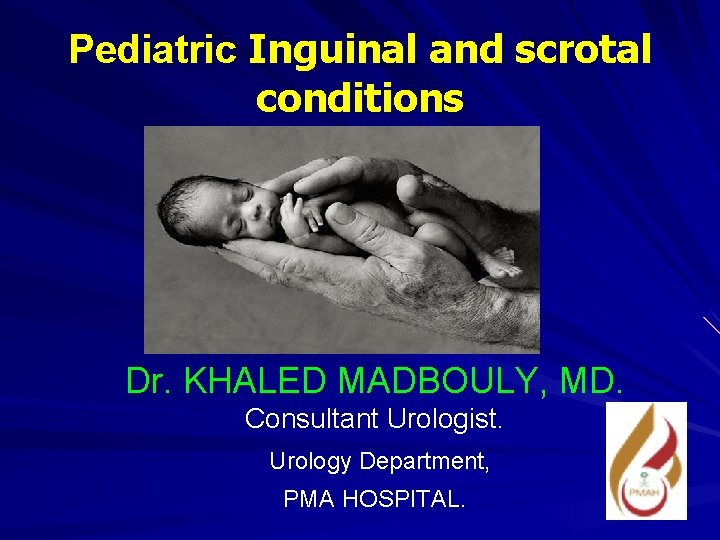 Pediatric Inguinal and scrotal conditions

Dr. KHALED MADBOULY, MD.

Consultant Urologist.

Urology Department,

PMA HOSPITAL.

PMAH